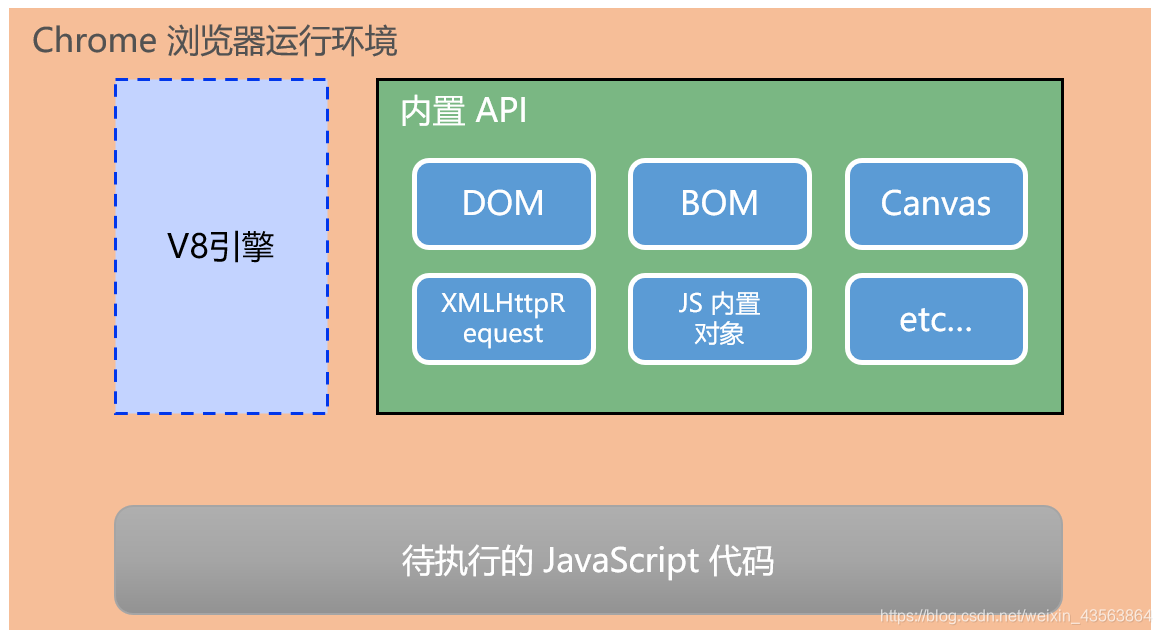 Chrome 浏览器运行环境

V8引擎

内置 API

DOM

BOM

Canvas

XMLHttpRequest

JS 内置对象

etc...

待执行的 JavaScript 代码

https://blog.csdn.net/weixin_43563864